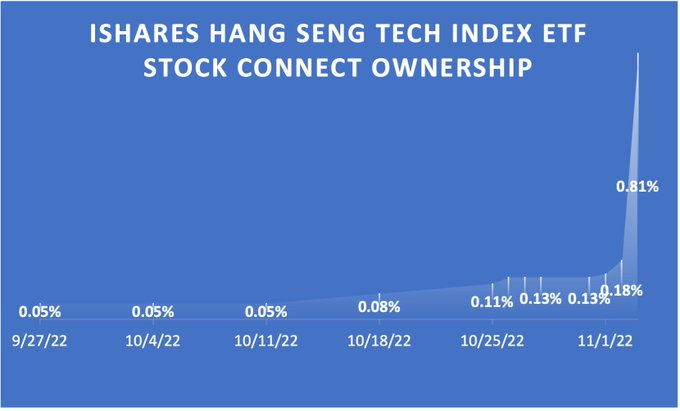 ISHARES HANG SENG TECH INDEX ETF
STOCK CONNECT OWNERSHIP

0.81%

0.05%
0.05%
0.05%
0.08%
0.11%
0.13%
0.13%
0.18%

9/27/22
10/4/22
10/11/22
10/18/22
10/25/22
11/1/22